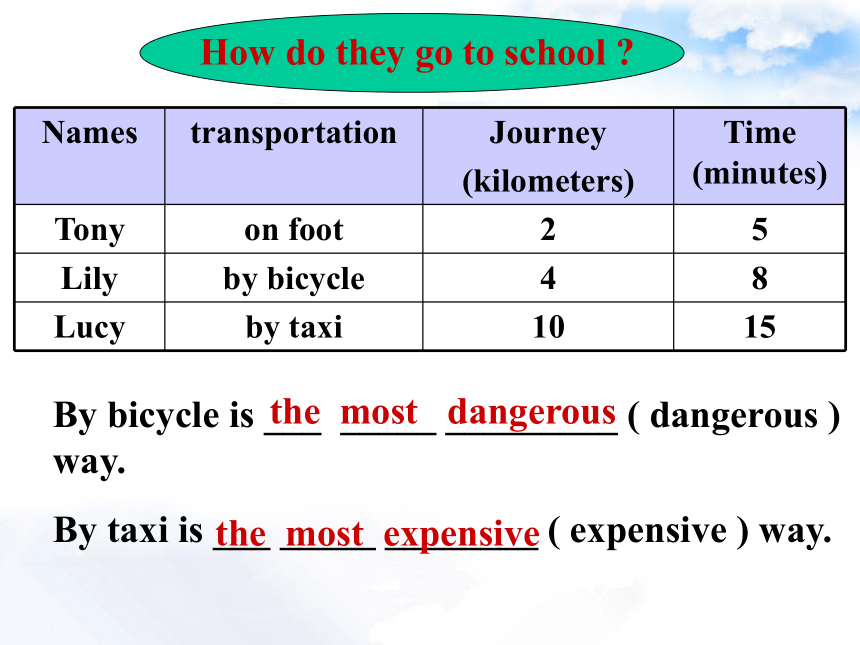 How do they go to school ?

| Names | transportation | Journey (kilometers) | Time (minutes) |
|---|---|---|---|
| Tony | on foot | 2 | 5 |
| Lily | by bicycle | 4 | 8 |
| Lucy | by taxi | 10 | 15 |

By bicycle is the most dangerous ( dangerous ) way.

By taxi is the most expensive ( expensive ) way.